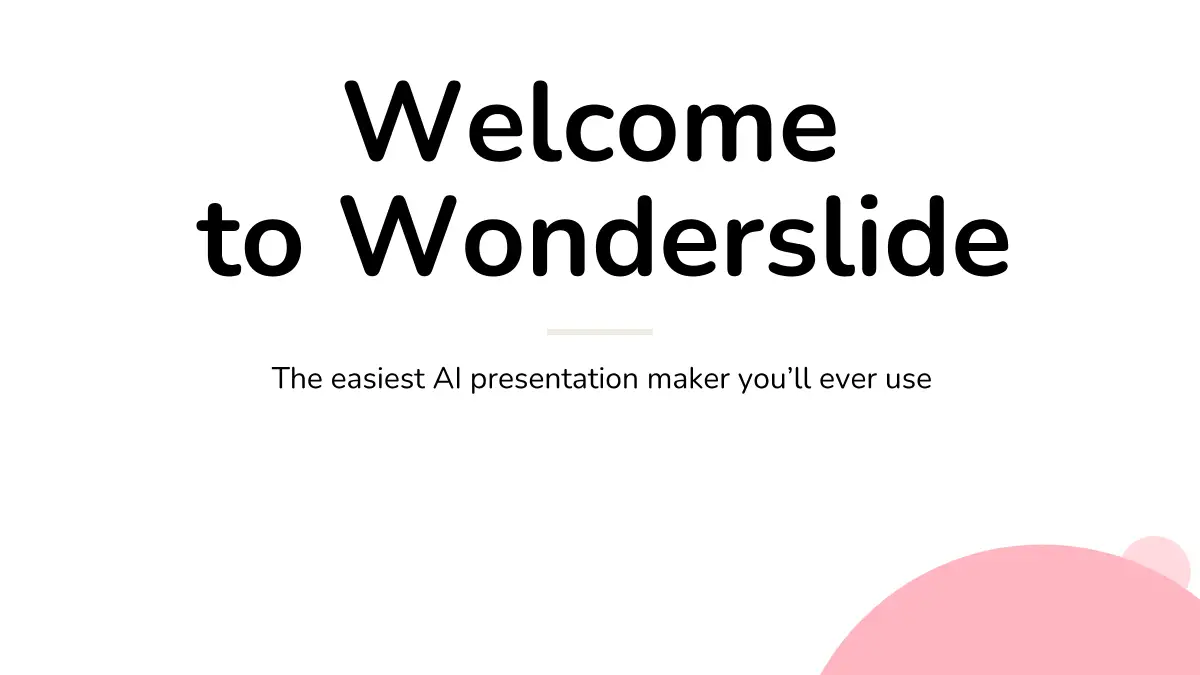 Welcome to Wonderslide

The easiest AI presentation maker you’ll ever use